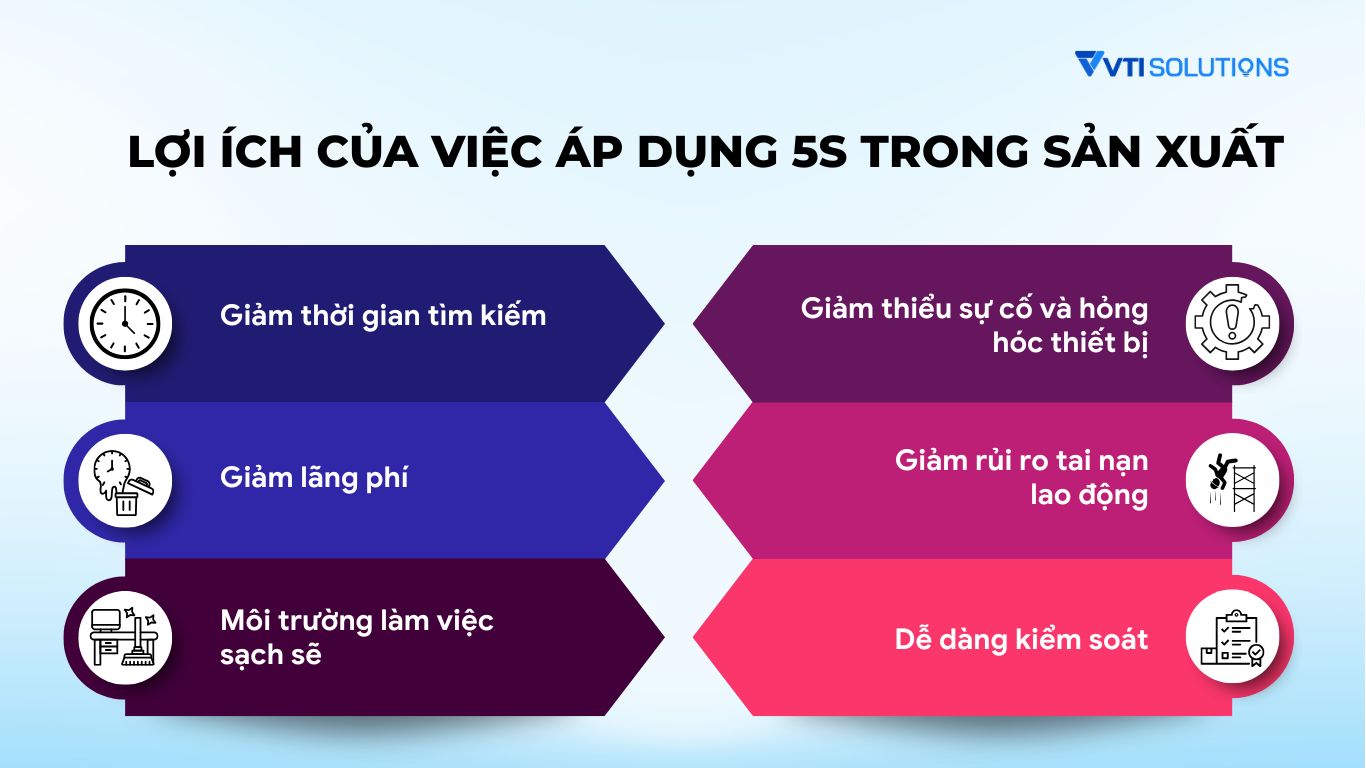 VTI SOLUTIONS

LỢI ÍCH CỦA VIỆC ÁP DỤNG 5S TRONG SẢN XUẤT

Giảm thời gian tìm kiếm

Giảm lãng phí

Môi trường làm việc sạch sẽ

Giảm thiểu sự cố và hỏng hóc thiết bị

Giảm rủi ro tai nạn lao động

Dễ dàng kiểm soát